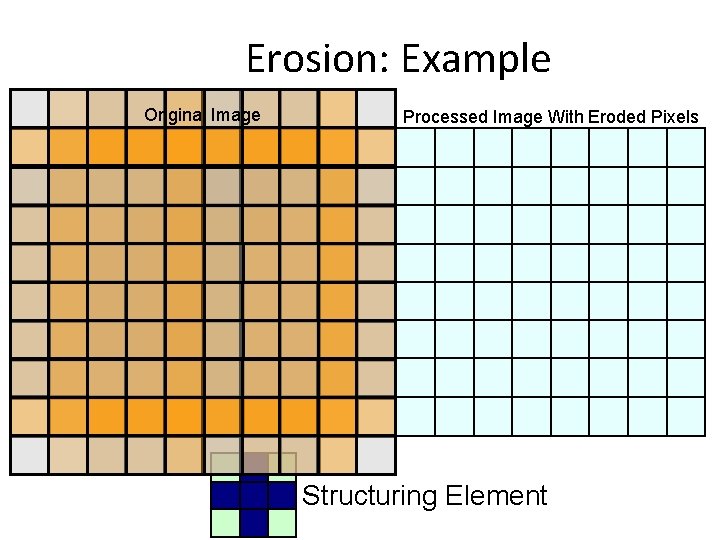 Erosion: Example

Original Image

Processed Image With Eroded Pixels

Structuring Element